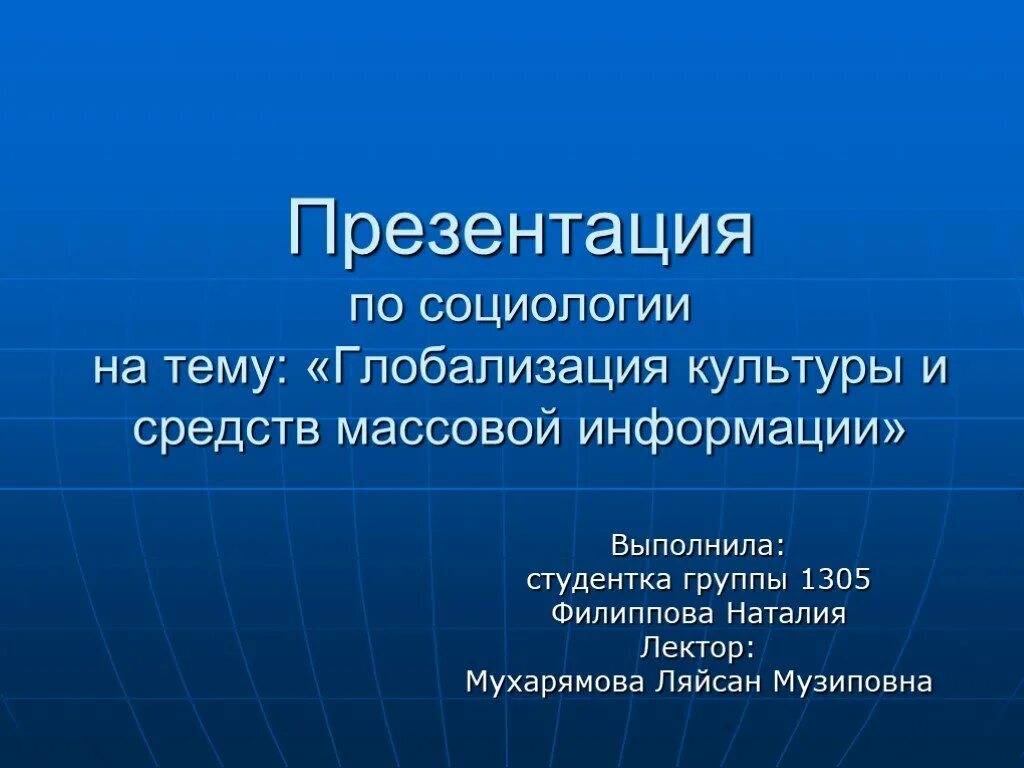 Презентация
по социологии
на тему: «Глобализация культуры и средств массовой информации»

Выполнила:
студентка группы 1305
Филиппова Наталия
Лектор:
Мухарямова Ляйсан Музиповна